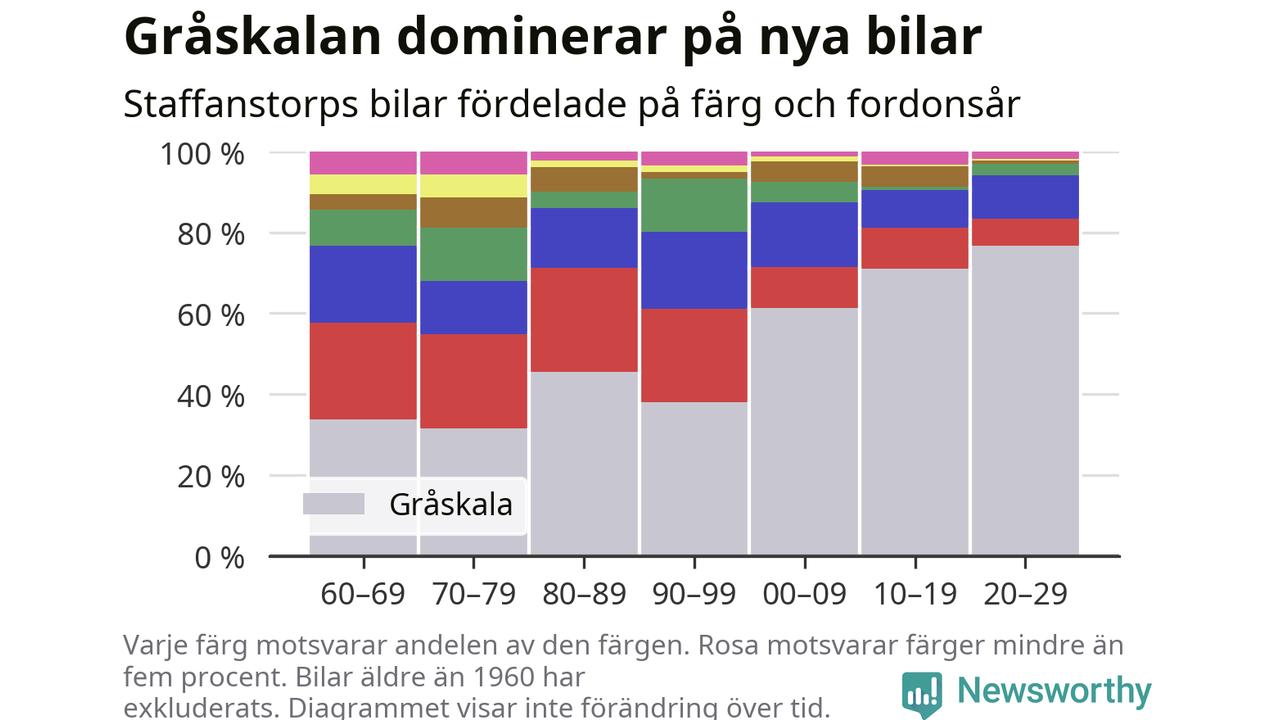 Gråskalan dominerar på nya bilar

Staffanstorps bilar fördelade på färg och fordonsår

100 %
80 %
60 %
40 %
20 %
0 %

Gråskala

60–69
70–79
80–89
90–99
00–09
10–19
20–29

Varje färg motsvarar andelen av den färgen. Rosa motsvarar färger mindre än fem procent. Bilar äldre än 1960 har exkluderats. Diagrammet visar inte förändring över tid.

Newsworthy